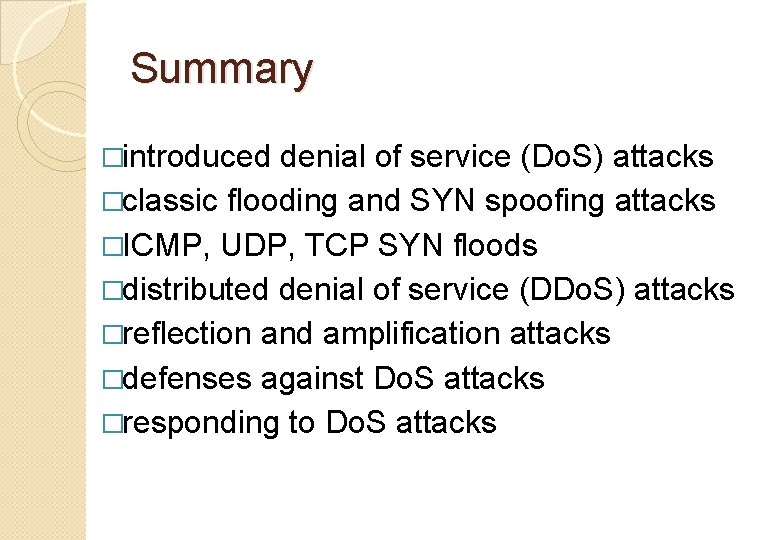 Summary

□introduced denial of service (DoS) attacks
□classic flooding and SYN spoofing attacks
□ICMP, UDP, TCP SYN floods
□distributed denial of service (DDoS) attacks
□reflection and amplification attacks
□defenses against DoS attacks
□responding to DoS attacks